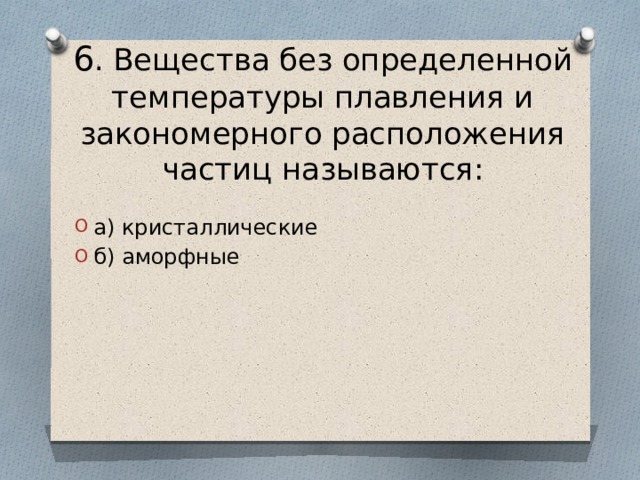 6. Вещества без определенной температуры плавления и закономерного расположения частиц называются:

а) кристаллические
б) аморфные